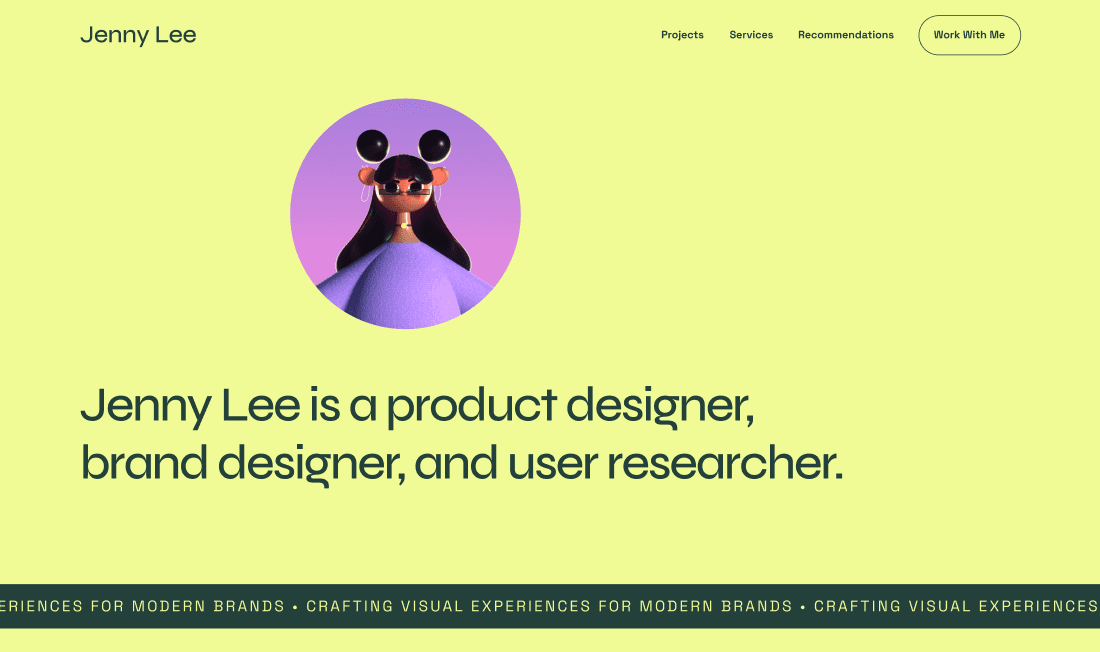 Jenny Lee

Projects Services Recommendations Work With Me

Jenny Lee is a product designer, brand designer, and user researcher.

ERIENCES FOR MODERN BRANDS • CRAFTING VISUAL EXPERIENCES FOR MODERN BRANDS • CRAFTING VISUAL EXPERIENCES